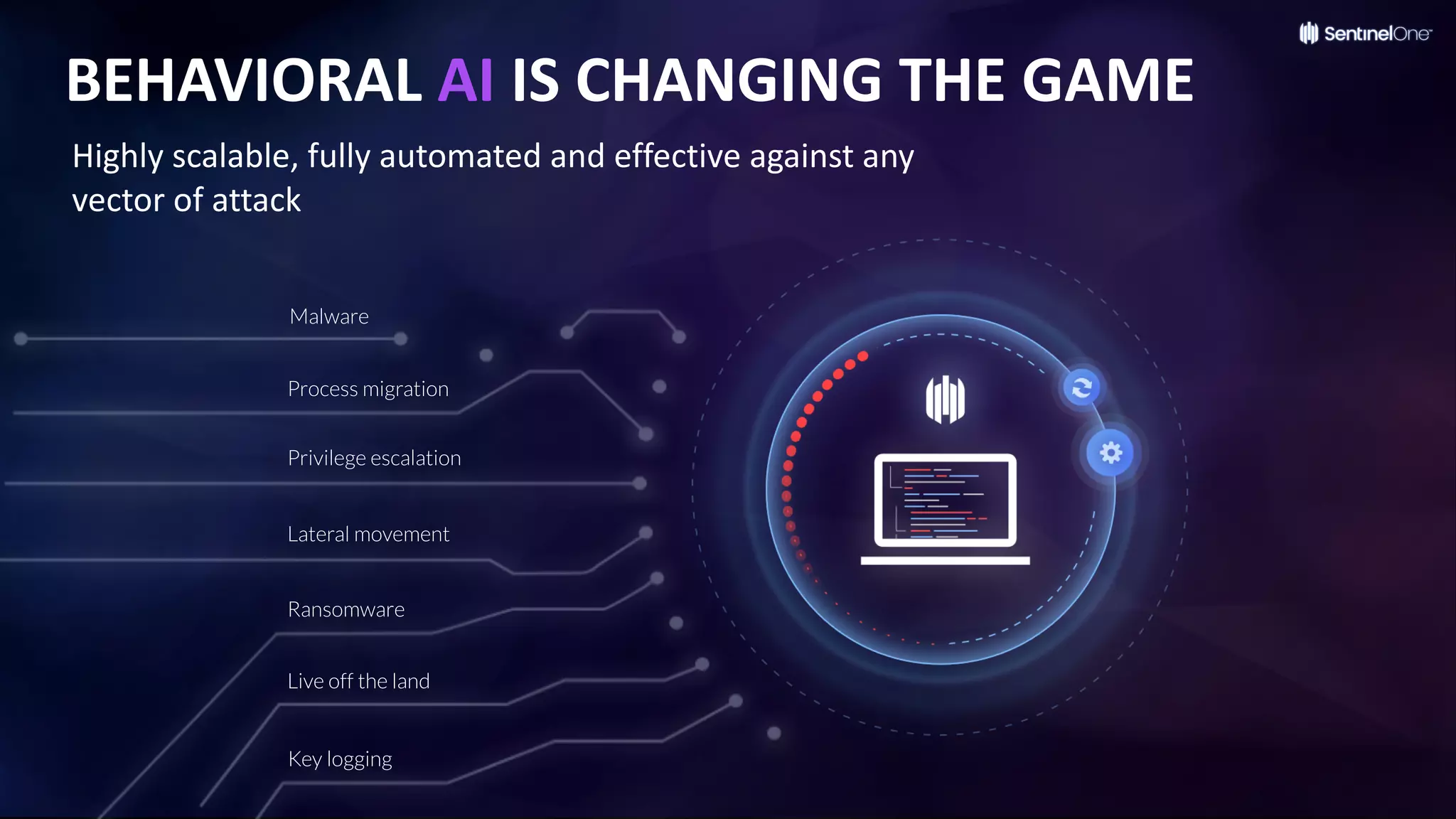 SentinelOne

BEHAVIORAL AI IS CHANGING THE GAME

Highly scalable, fully automated and effective against any vector of attack

Malware

Process migration

Privilege escalation

Lateral movement

Ransomware

Live off the land

Key logging